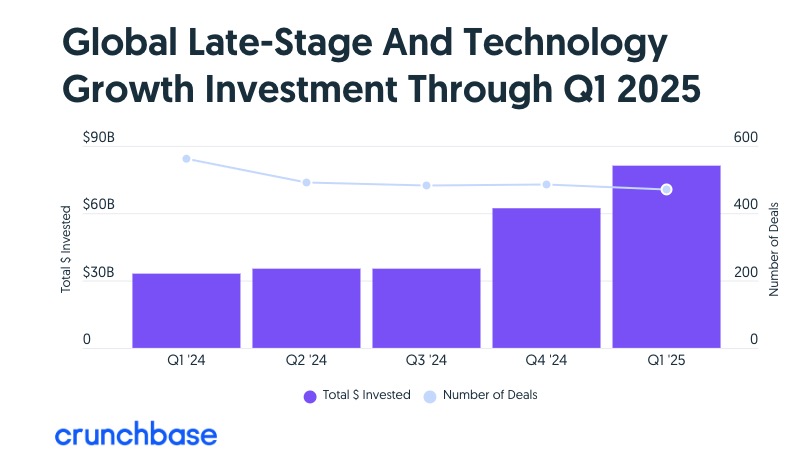 Global Late-Stage And Technology Growth Investment Through Q1 2025

$90B
$60B
$30B
0

Total $ Invested

600
400
200
0

Number of Deals

Q1 '24
Q2 '24
Q3 '24
Q4 '24
Q1 '25

Total $ Invested
Number of Deals

crunchbase